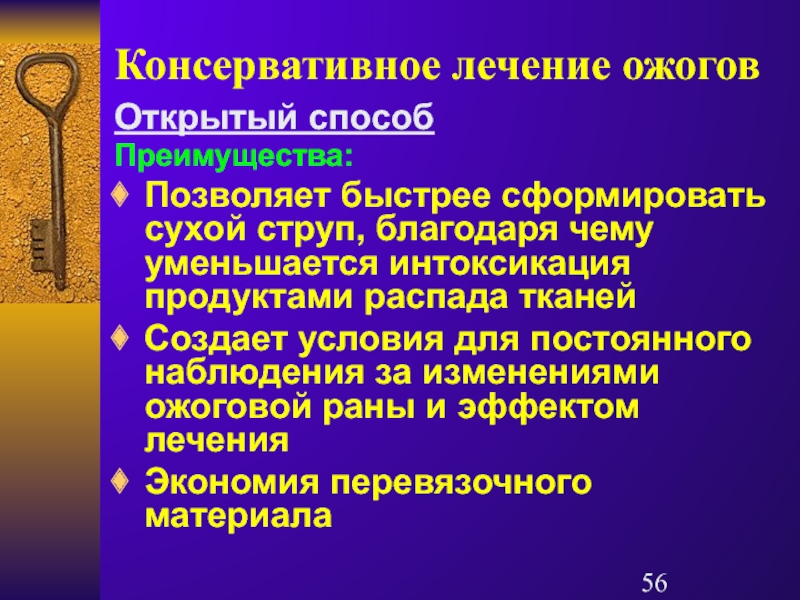 Консервативное лечение ожогов

Открытый способ

Преимущества:

Позволяет быстрее сформировать сухой струп, благодаря чему уменьшается интоксикация продуктами распада тканей

Создает условия для постоянного наблюдения за изменениями ожоговой раны и эффектом лечения

Экономия перевязочного материала

56